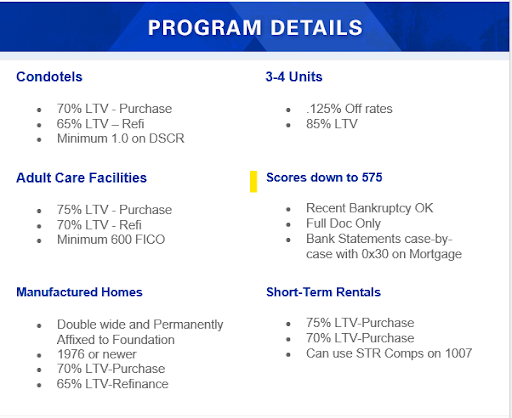 PROGRAM DETAILS

Condotels

- 70% LTV - Purchase
- 65% LTV – Refi
- Minimum 1.0 on DSCR

Adult Care Facilities

- 75% LTV - Purchase
- 70% LTV - Refi
- Minimum 600 FICO

Manufactured Homes

- Double wide and Permanently Affixed to Foundation
- 1976 or newer
- 70% LTV-Purchase
- 65% LTV-Refinance

3-4 Units

- .125% Off rates
- 85% LTV

Scores down to 575

- Recent Bankruptcy OK
- Full Doc Only
- Bank Statements case-by-case with 0x30 on Mortgage

Short-Term Rentals

- 75% LTV-Purchase
- 70% LTV-Purchase
- Can use STR Comps on 1007